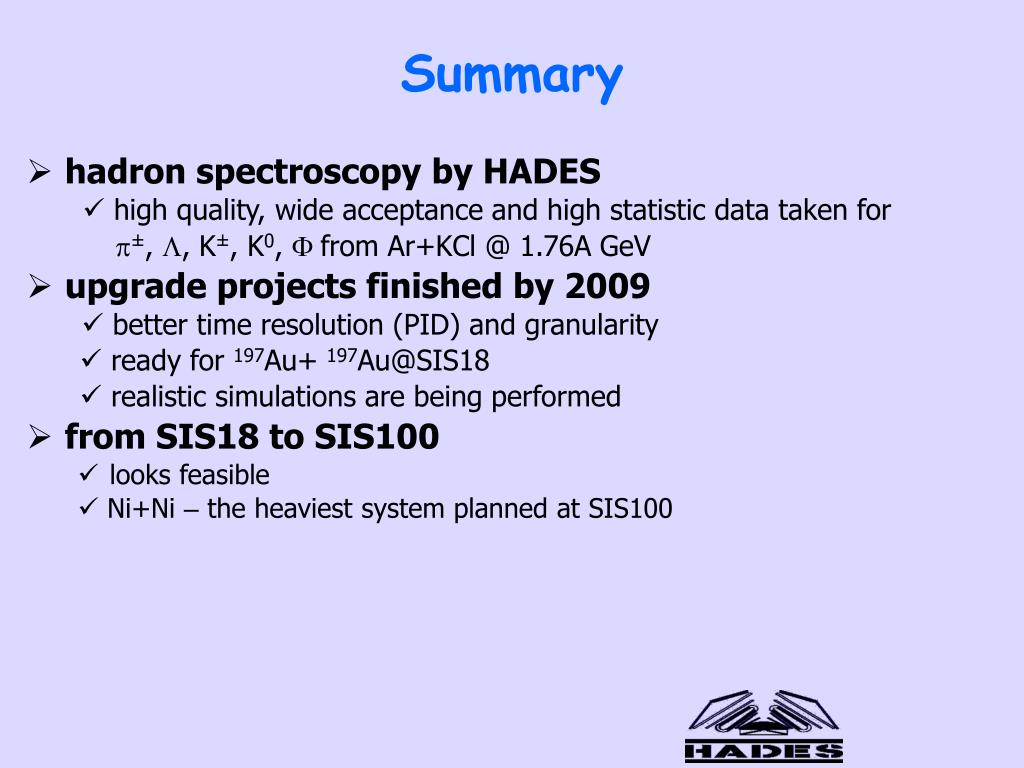 Summary

➢ hadron spectroscopy by HADES

✓ high quality, wide acceptance and high statistic data taken for $\pi^{\pm}$, $\Lambda$, $K^{\pm}$, $K^0$, $\Phi$ from Ar+KCl @ 1.76A GeV

➢ upgrade projects finished by 2009

✓ better time resolution (PID) and granularity

✓ ready for $^{197}$Au+ $^{197}$Au@SIS18

✓ realistic simulations are being performed

➢ from SIS18 to SIS100

✓ looks feasible

✓ Ni+Ni – the heaviest system planned at SIS100

HADES